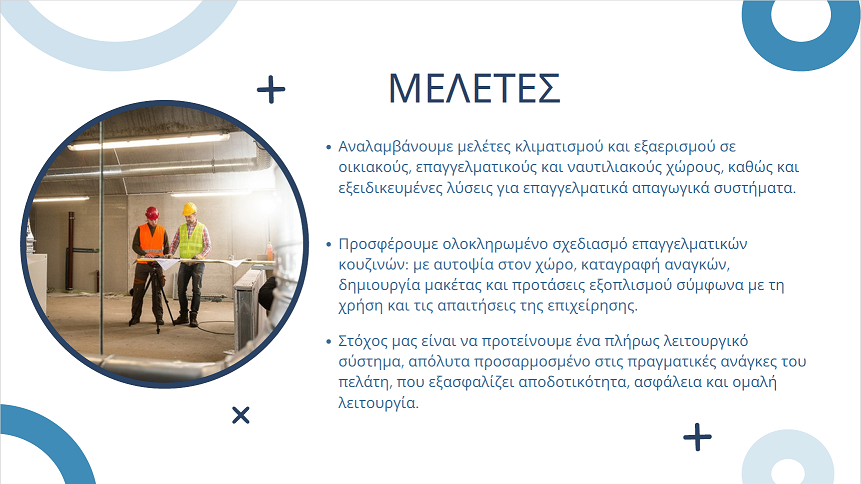 ΜΕΛΕΤΕΣ

• Αναλαμβάνουμε μελέτες κλιματισμού και εξαερισμού σε οικιακούς, επαγγελματικούς και ναυτιλιακούς χώρους, καθώς και εξειδικευμένες λύσεις για επαγγελματικά απαγωγικά συστήματα.

• Προσφέρουμε ολοκληρωμένο σχεδιασμό επαγγελματικών κουζινών: με αυτοψία στον χώρο, καταγραφή αναγκών, δημιουργία μακέτας και προτάσεις εξοπλισμού σύμφωνα με τη χρήση και τις απαιτήσεις της επιχείρησης.

• Στόχος μας είναι να προτείνουμε ένα πλήρως λειτουργικό σύστημα, απόλυτα προσαρμοσμένο στις πραγματικές ανάγκες του πελάτη, που εξασφαλίζει αποδοτικότητα, ασφάλεια και ομαλή λειτουργία.